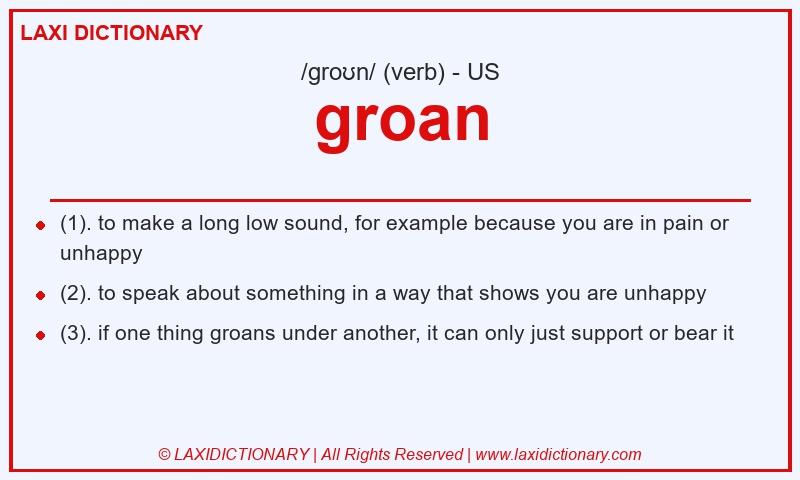 LAXI DICTIONARY

/groʊn/ (verb) - US

groan

- (1). to make a long low sound, for example because you are in pain or unhappy
- (2). to speak about something in a way that shows you are unhappy
- (3). if one thing groans under another, it can only just support or bear it

© LAXIDICTIONARY | All Rights Reserved | www.laxidictionary.com